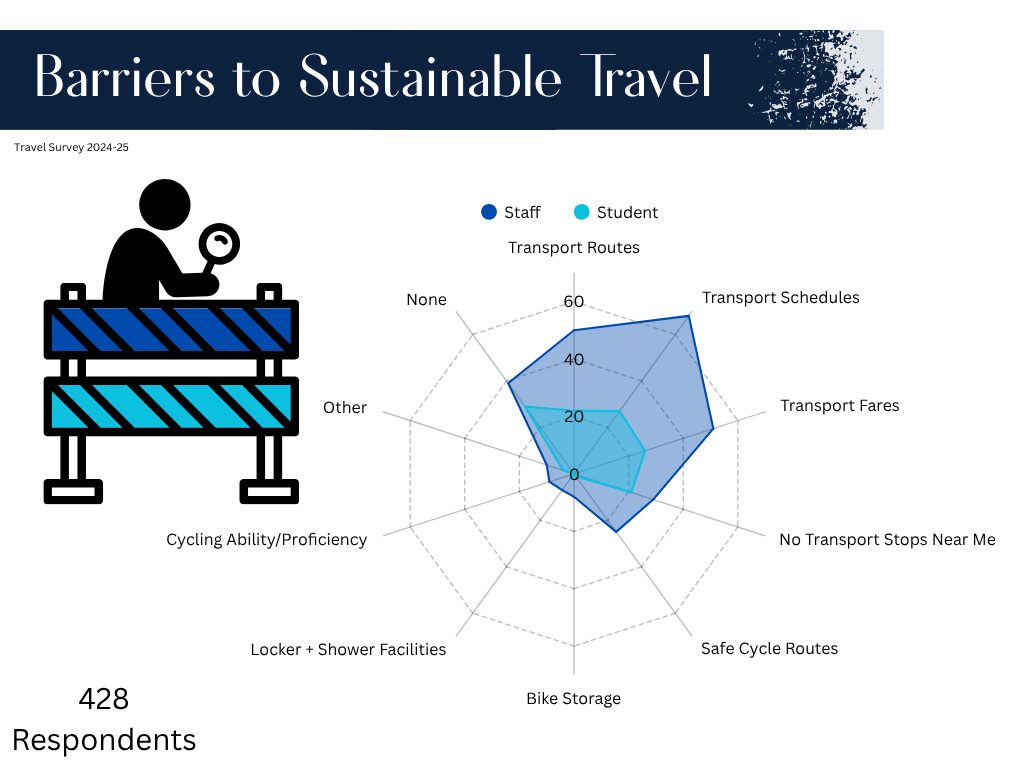 Barriers to Sustainable Travel

Travel Survey 2024-25

Staff Student

Transport Routes

Transport Schedules

Transport Fares

No Transport Stops Near Me

Safe Cycle Routes

Bike Storage

Locker + Shower Facilities

Cycling Ability/Proficiency

Other

None

60
40
20
0

428
Respondents